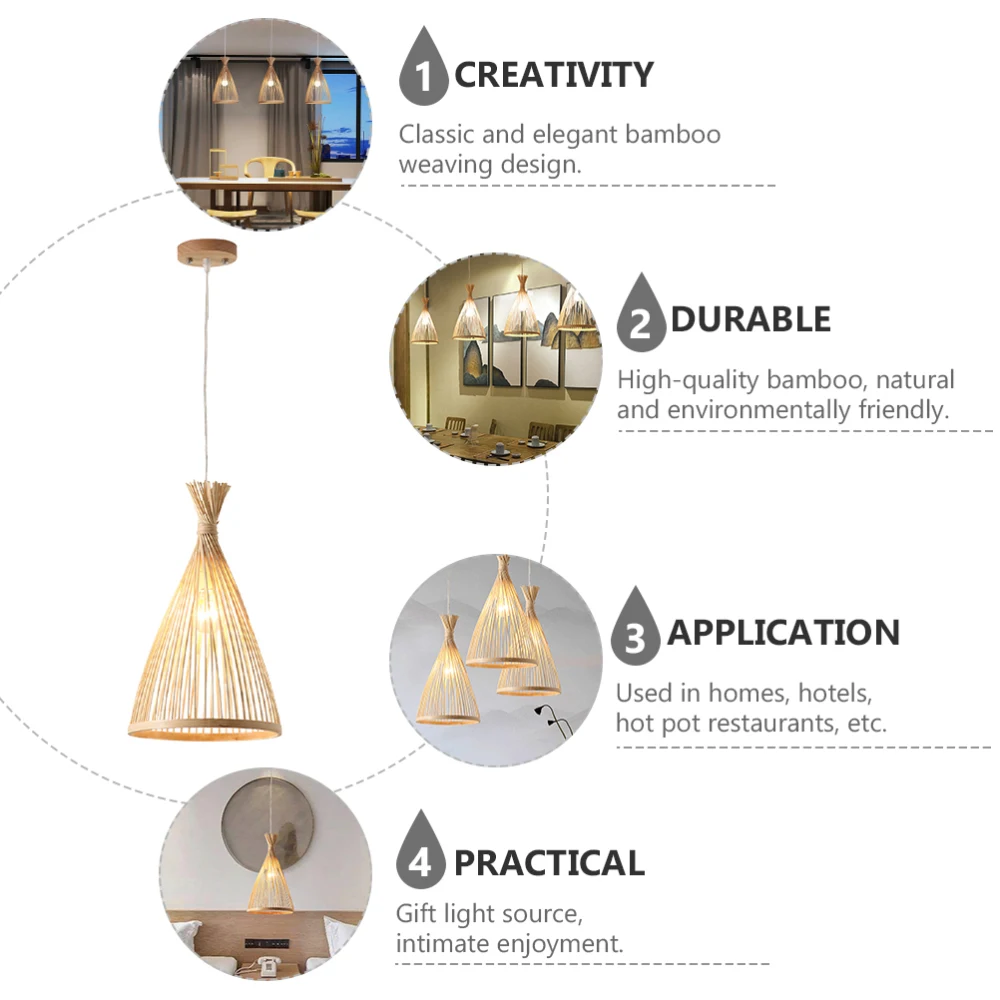 1 CREATIVITY

Classic and elegant bamboo weaving design.

2 DURABLE

High-quality bamboo, natural and environmentally friendly.

3 APPLICATION

Used in homes, hotels, hot pot restaurants, etc.

4 PRACTICAL

Gift light source, intimate enjoyment.